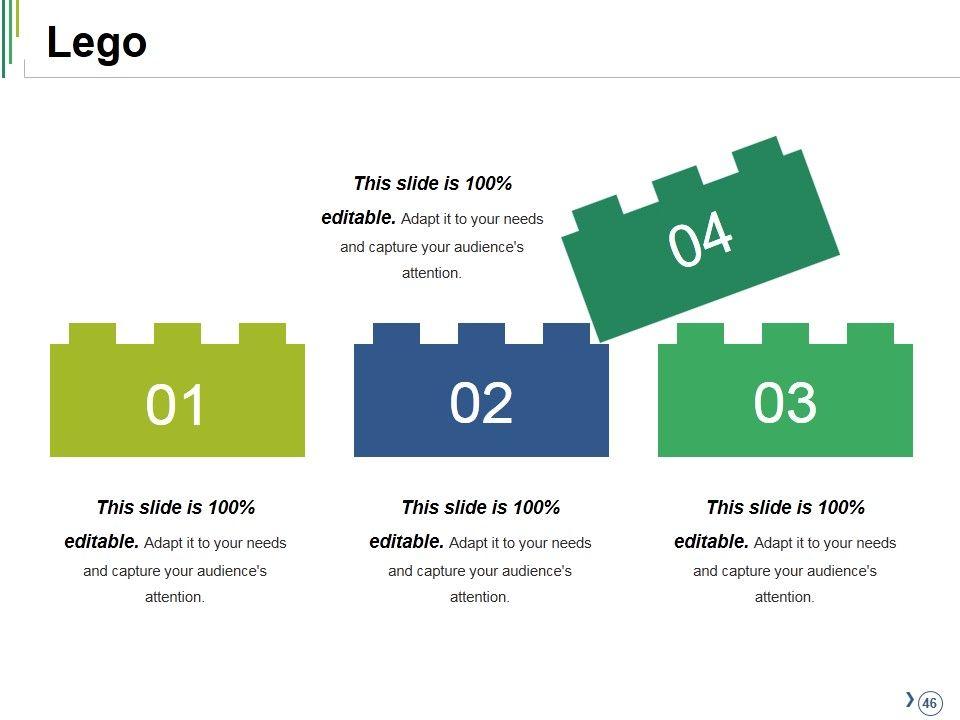 Lego

This slide is 100% editable. Adapt it to your needs and capture your audience's attention.

04

01

02

03

This slide is 100% editable. Adapt it to your needs and capture your audience's attention.

This slide is 100% editable. Adapt it to your needs and capture your audience's attention.

This slide is 100% editable. Adapt it to your needs and capture your audience's attention.

46